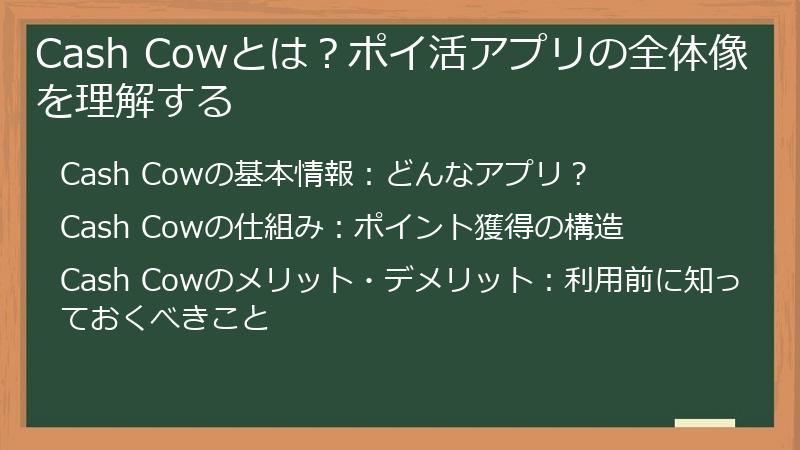 Cash Cowとは？ポイ活アプリの全体像を理解する

Cash Cowの基本情報：どんなアプリ？

Cash Cowの仕組み：ポイント獲得の構造

Cash Cowのメリット・デメリット：利用前に知っておくべきこと